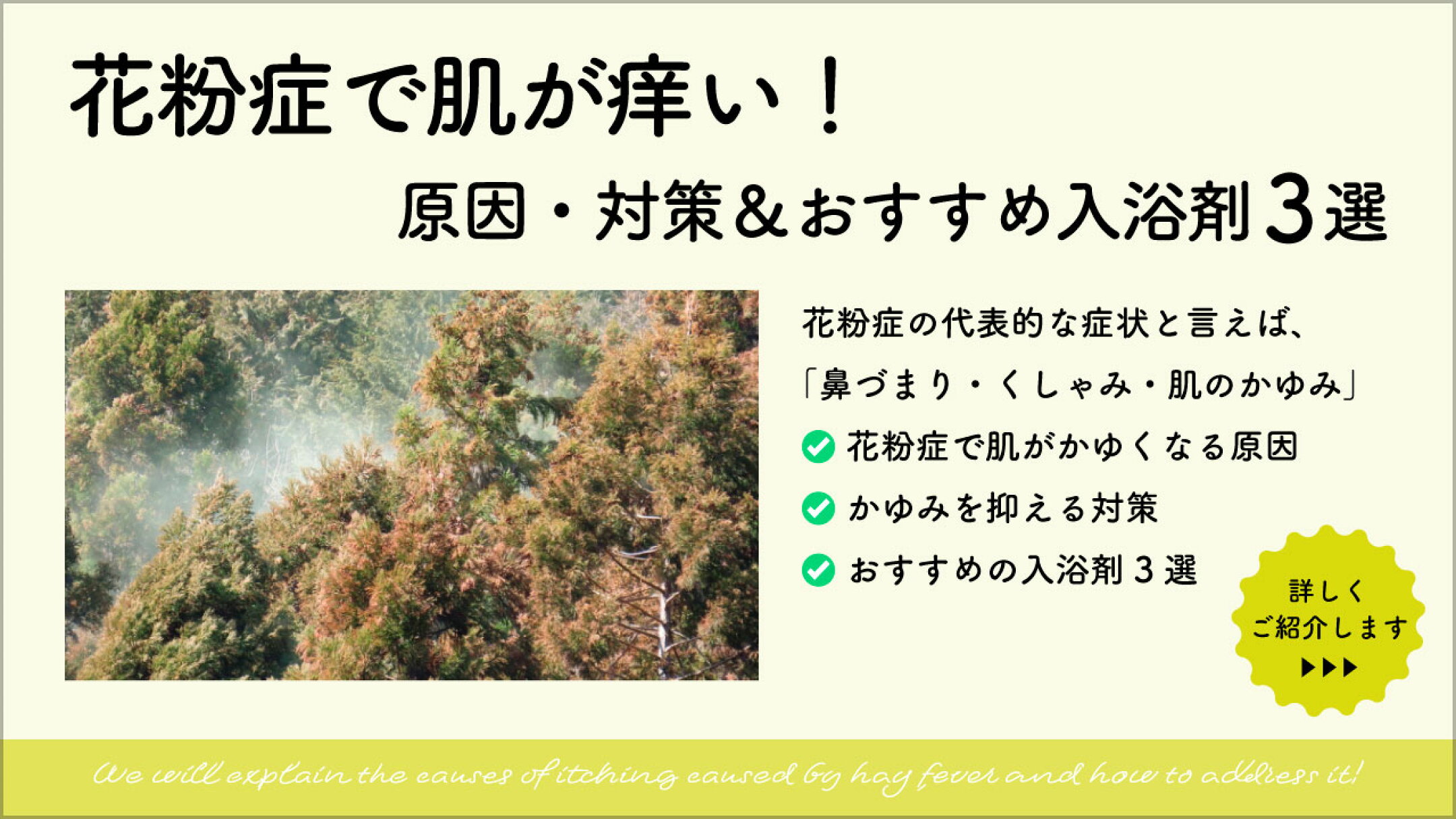 花粉症で肌が痒い！

原因・対策＆おすすめ入浴剤３選

花粉症の代表的な症状と言えば、

「鼻づまり・くしゃみ・肌のかゆみ」

花粉症で肌がかゆくなる原因

かゆみを抑える対策

おすすめの入浴剤３選

詳しく
ご紹介します
▶▶▶

We will explain the causes of itching caused by hay fever and how to address it!